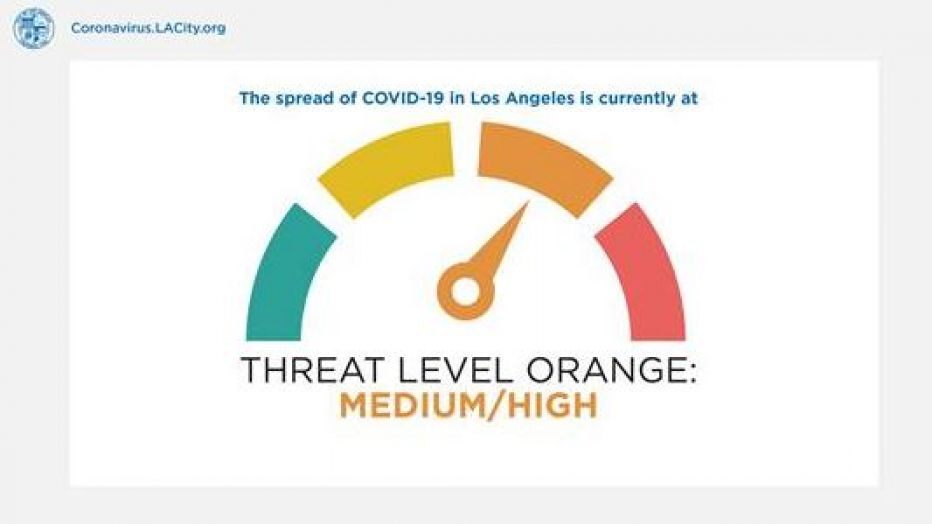 Coronavirus.LACity.org

The spread of COVID-19 in Los Angeles is currently at

THREAT LEVEL ORANGE:
MEDIUM/HIGH